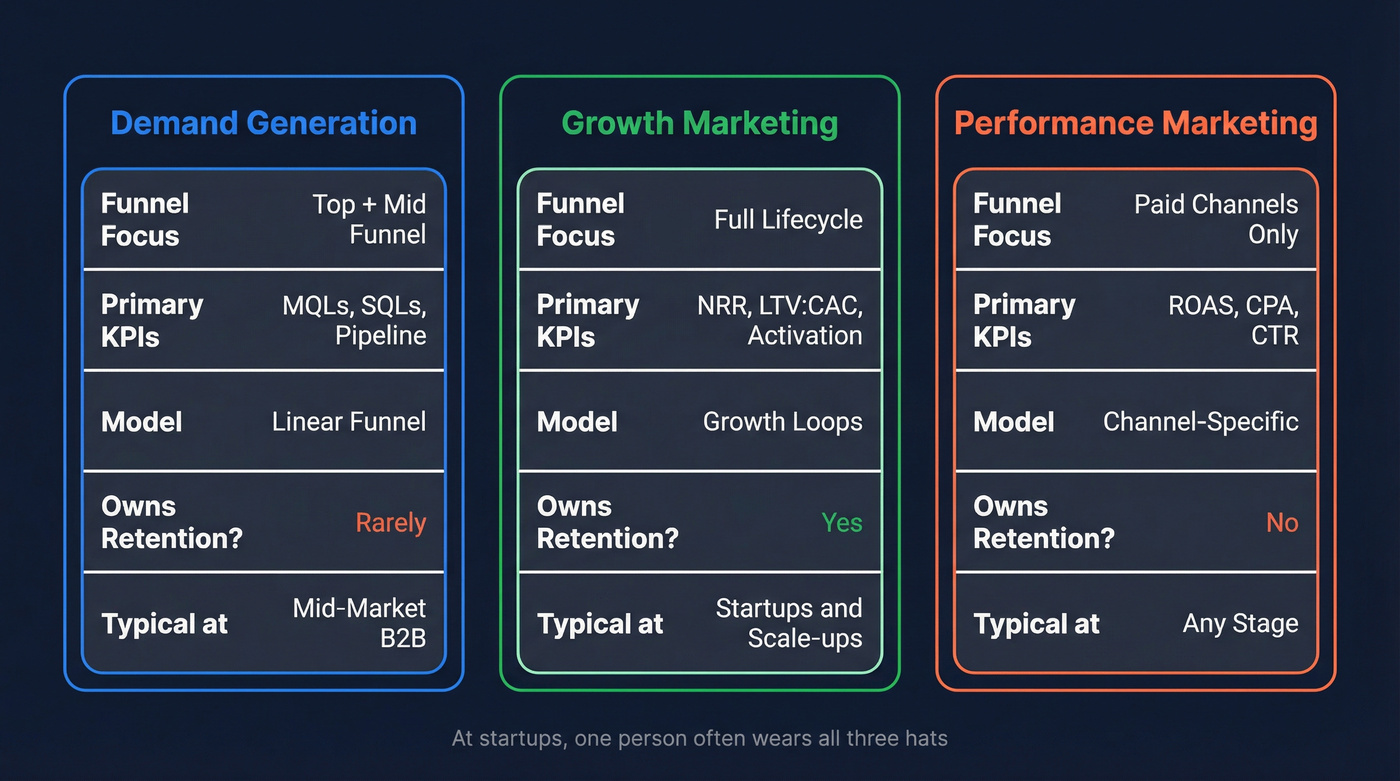 Demand Generation

| Funnel Focus | Top + Mid Funnel |
|---|---|
| Primary KPIs | MQLs, SQLs, Pipeline |
| Model | Linear Funnel |
| Owns Retention? | Rarely |
| Typical at | Mid-Market B2B |

Growth Marketing

| Funnel Focus | Full Lifecycle |
|---|---|
| Primary KPIs | NRR, LTV:CAC, Activation |
| Model | Growth Loops |
| Owns Retention? | Yes |
| Typical at | Startups and Scale-ups |

Performance Marketing

| Funnel Focus | Paid Channels Only |
|---|---|
| Primary KPIs | ROAS, CPA, CTR |
| Model | Channel-Specific |
| Owns Retention? | No |
| Typical at | Any Stage |

At startups, one person often wears all three hats